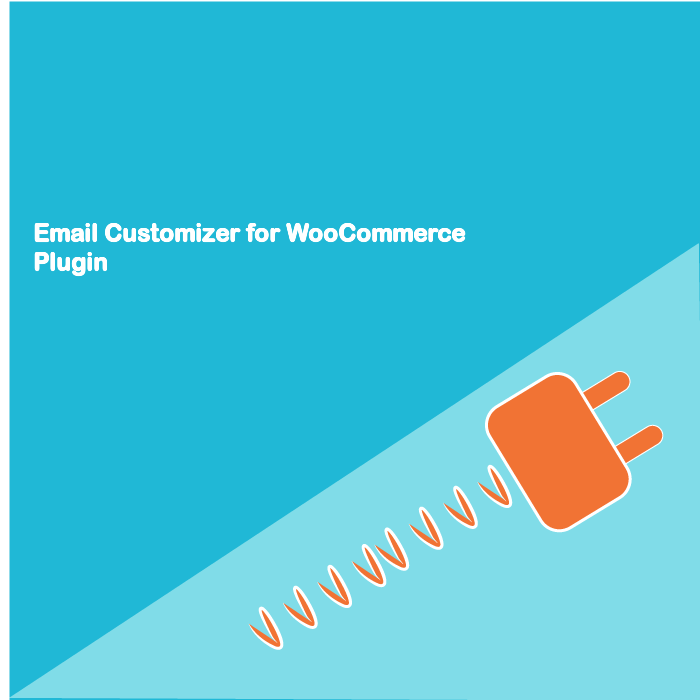 Email Customizer for WooCommerce Plugin